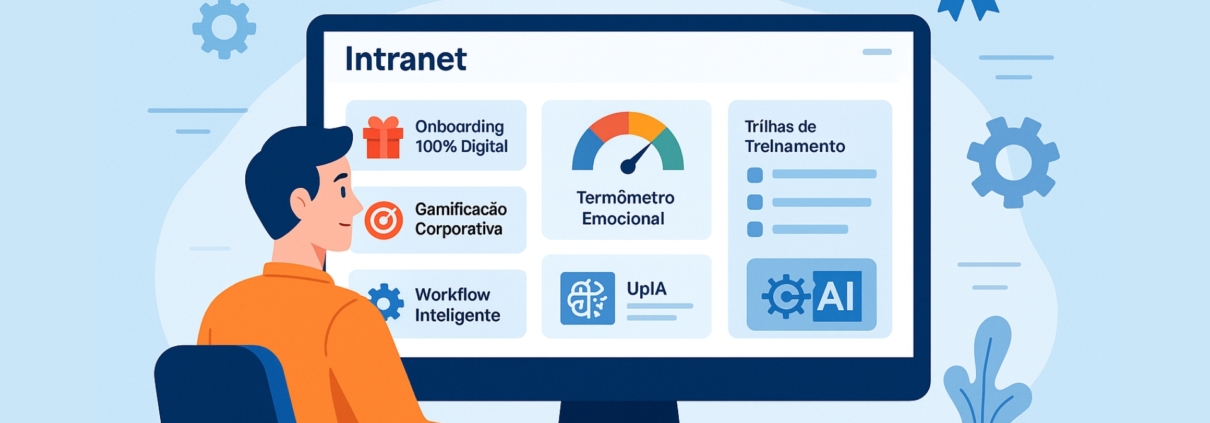 Intranet

Onboarding 100% Digital

Gamificacão Corporativa

Workflow Inteligente

Termômetro Emocional

UpIA

Trílhas de Trelnamento

AI